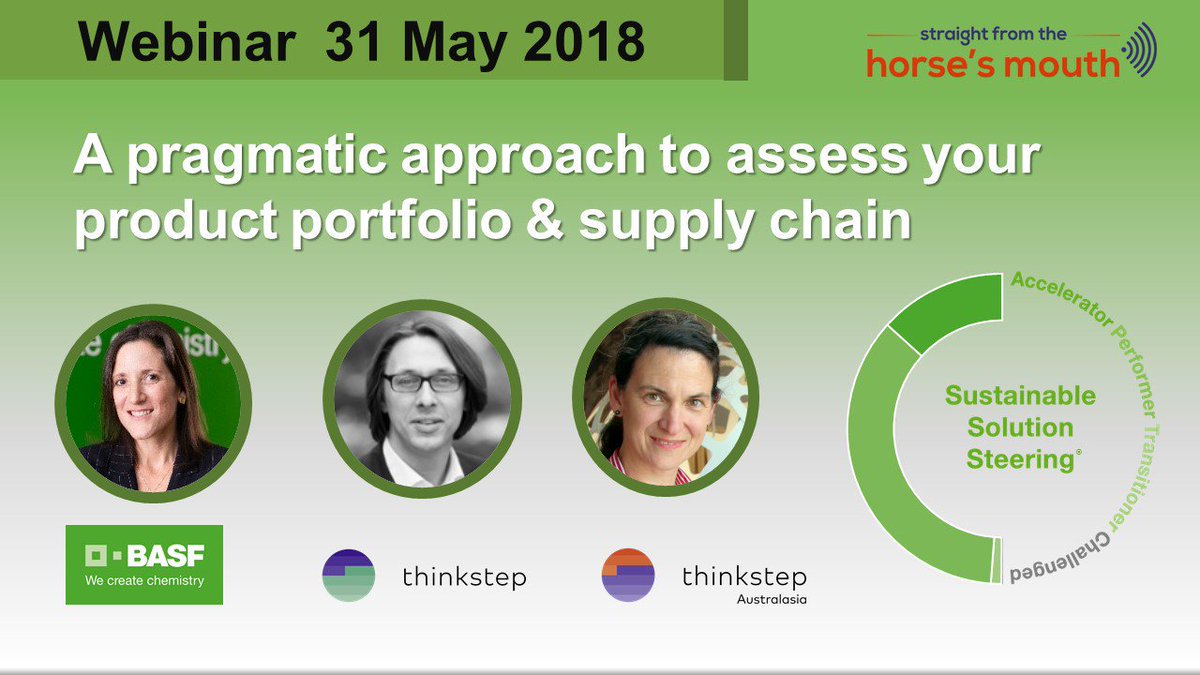 Webinar 31 May 2018

straight from the horse's mouth

A pragmatic approach to assess your product portfolio & supply chain

Accelerator Performer Transitioner Challenged

Sustainable Solution Steering®

BASF
We create chemistry

thinkstep

thinkstep
Australasia